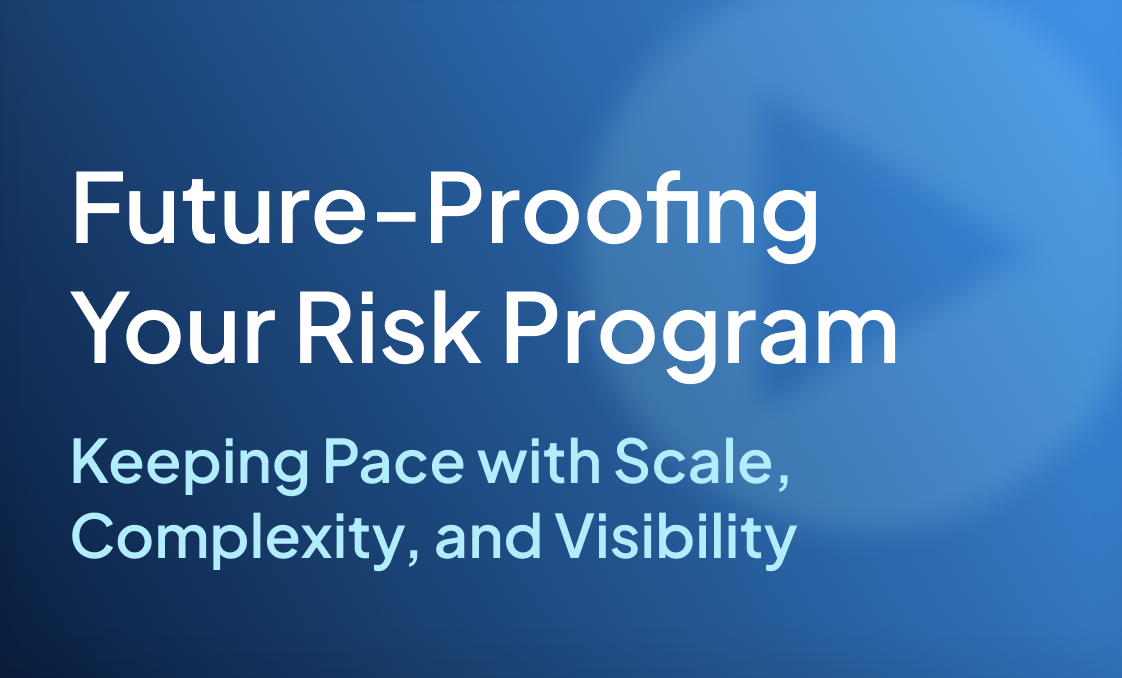 Future-Proofing Your Risk Program

Keeping Pace with Scale, Complexity, and Visibility